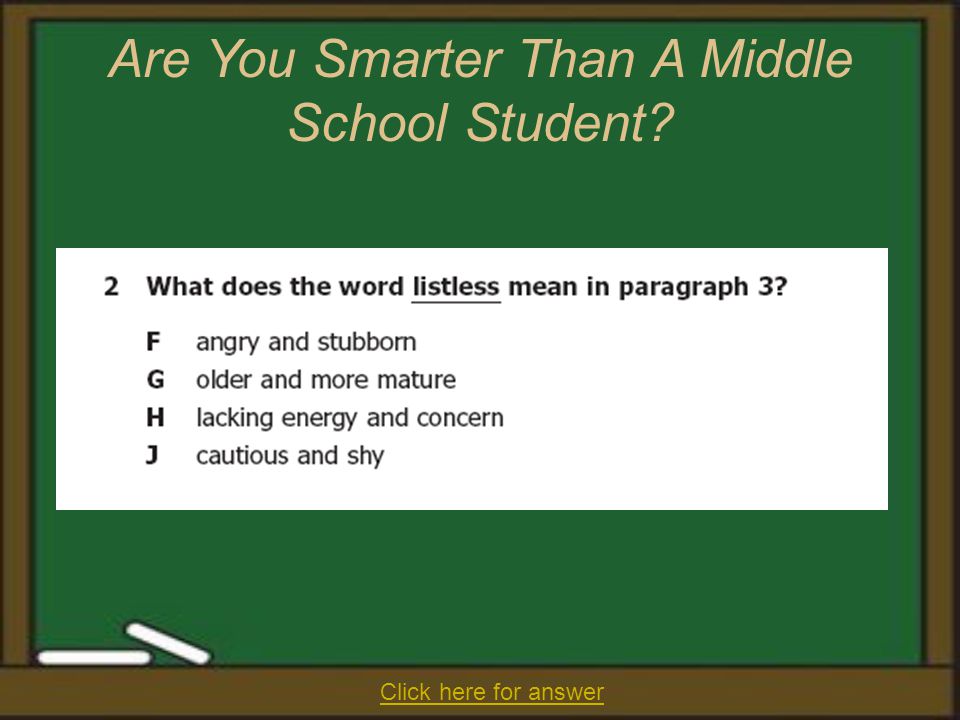 Are You Smarter Than A Middle School Student?

2 What does the word listless mean in paragraph 3?

F angry and stubborn
G older and more mature
H lacking energy and concern
J cautious and shy

Click here for answer